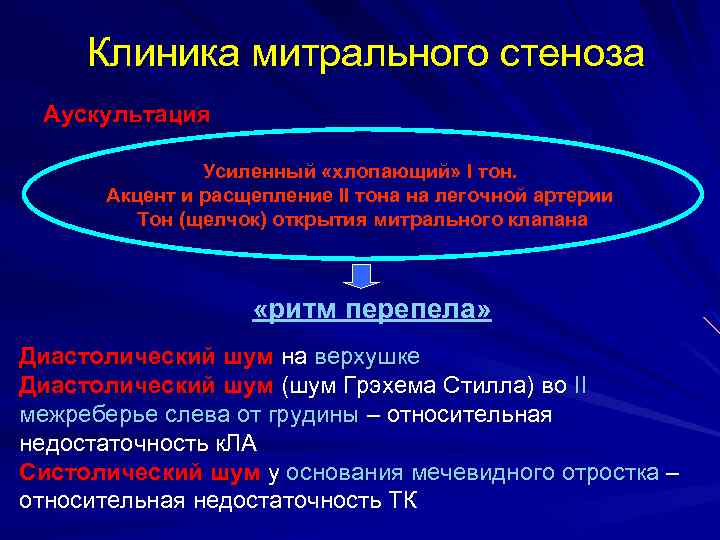 Клиника митрального стеноза

Аускультация

Усиленный «хлопающий» I тон.
Акцент и расщепление II тона на легочной артерии
Тон (щелчок) открытия митрального клапана

«ритм перепела»

Диастолический шум на верхушке
Диастолический шум (шум Грэхема Стилла) во II межреберье слева от грудины – относительная недостаточность кЛА
Систолический шум у основания мечевидного отростка – относительная недостаточность ТК